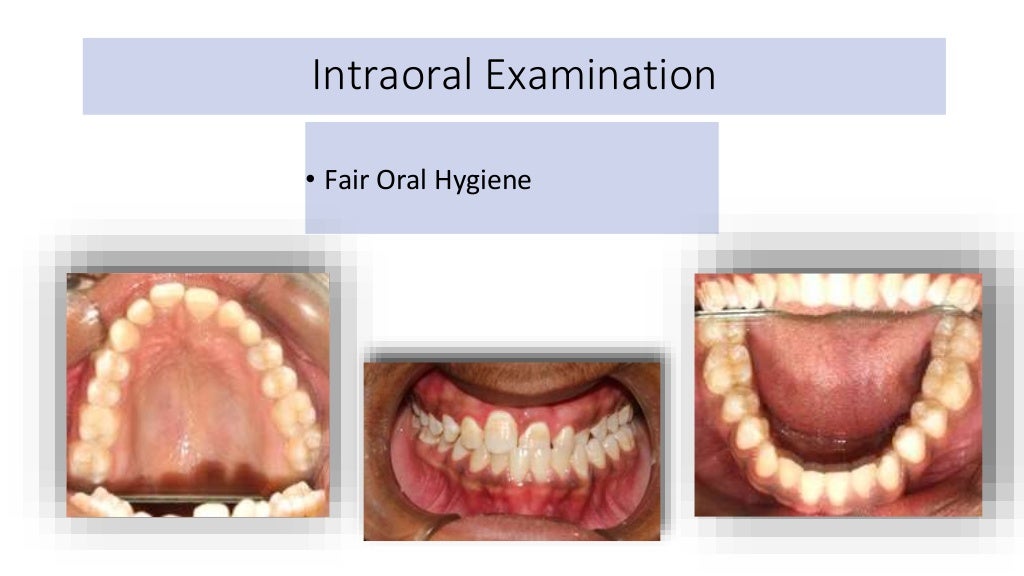 Intraoral Examination

• Fair Oral Hygiene